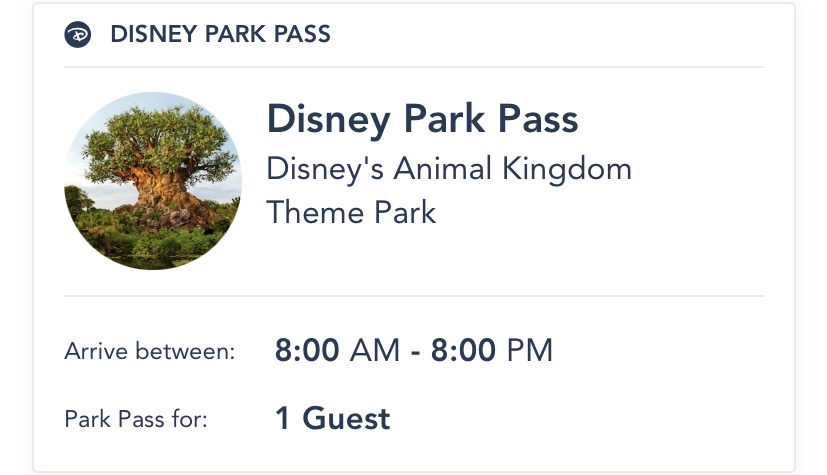 DISNEY PARK PASS

Disney Park Pass
Disney's Animal Kingdom Theme Park

Arrive between: 8:00 AM - 8:00 PM

Park Pass for: 1 Guest